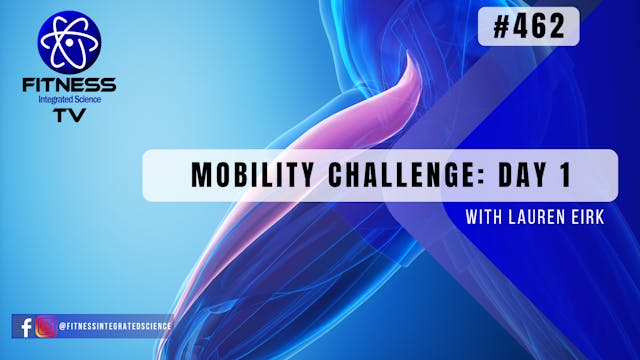 FITNESS
Integrated Science
TV

#462

MOBILITY CHALLENGE: DAY 1

WITH LAUREN EIRK

@FITNESSINTEGRATEDSCIENCE